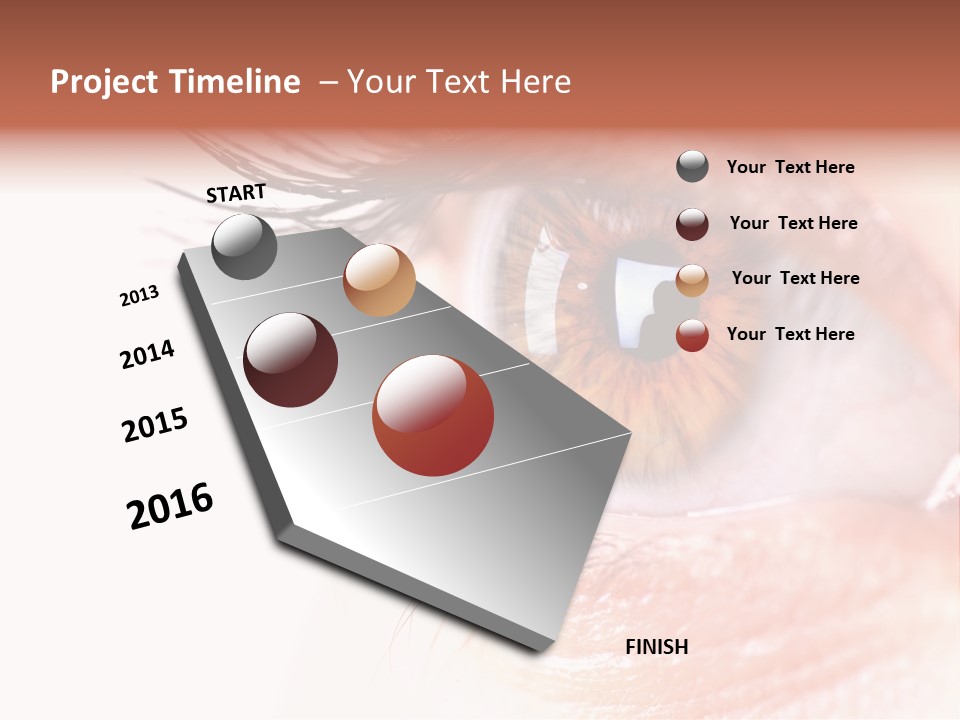 Project Timeline – Your Text Here

START

2013

2014

2015

2016

FINISH

Your Text Here

Your Text Here

Your Text Here

Your Text Here